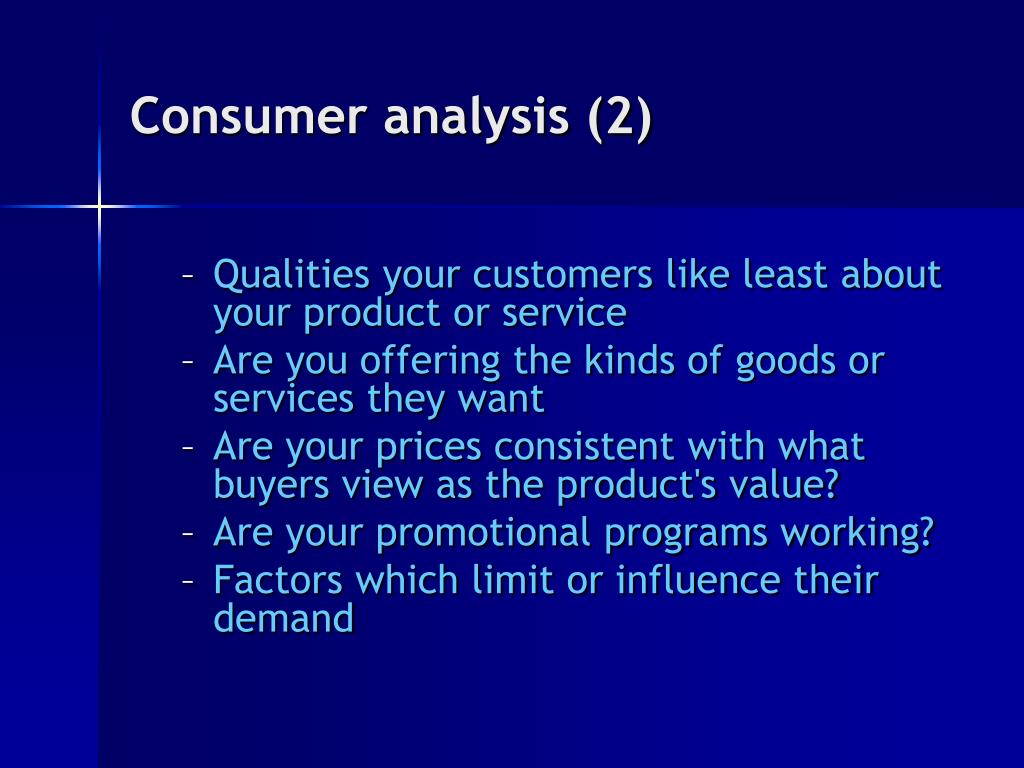 Consumer analysis (2)

– Qualities your customers like least about your product or service
– Are you offering the kinds of goods or services they want
– Are your prices consistent with what buyers view as the product's value?
– Are your promotional programs working?
– Factors which limit or influence their demand